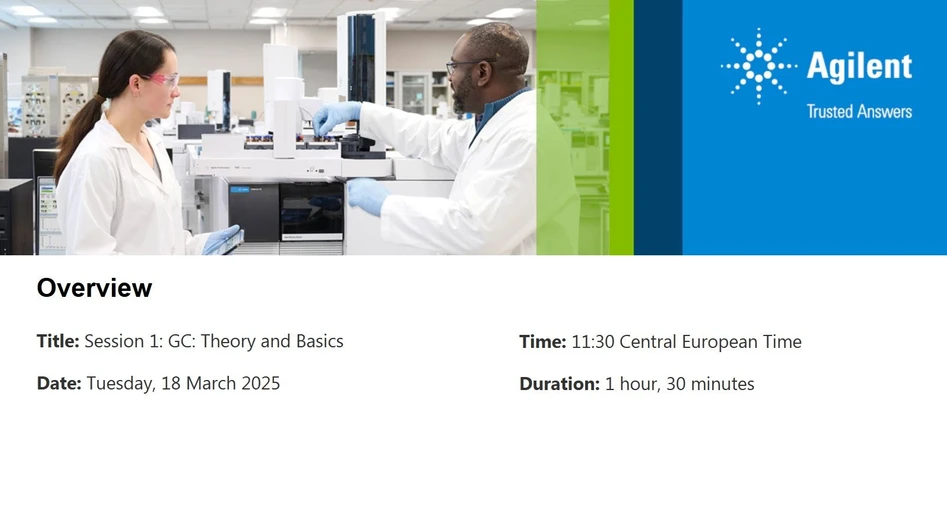 Agilent
Trusted Answers

Overview

Title: Session 1: GC: Theory and Basics

Date: Tuesday, 18 March 2025

Time: 11:30 Central European Time

Duration: 1 hour, 30 minutes